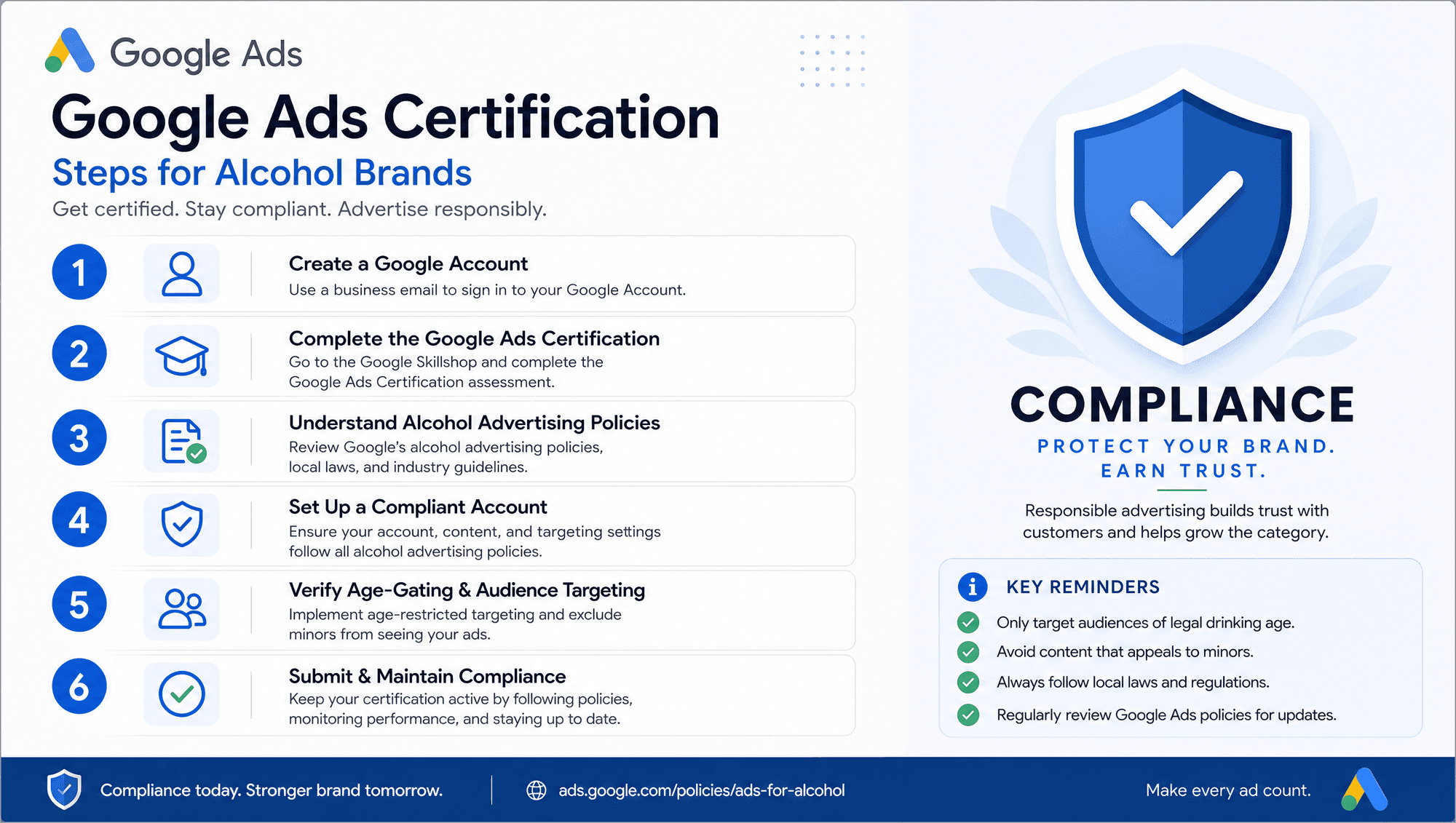 Google Ads

Google Ads Certification

Steps for Alcohol Brands

Get certified. Stay compliant. Advertise responsibly.

1 Create a Google Account
Use a business email to sign in to your Google Account.

2 Complete the Google Ads Certification
Go to the Google Skillshop and complete the Google Ads Certification assessment.

3 Understand Alcohol Advertising Policies
Review Google's alcohol advertising policies, local laws, and industry guidelines.

4 Set Up a Compliant Account
Ensure your account, content, and targeting settings follow all alcohol advertising policies.

5 Verify Age-Gating & Audience Targeting
Implement age-restricted targeting and exclude minors from seeing your ads.

6 Submit & Maintain Compliance
Keep your certification active by following policies, monitoring performance, and staying up to date.

COMPLIANCE

PROTECT YOUR BRAND. EARN TRUST.

Responsible advertising builds trust with customers and helps grow the category.

KEY REMINDERS

Only target audiences of legal drinking age.

Avoid content that appeals to minors.

Always follow local laws and regulations.

Regularly review Google Ads policies for updates.

Compliance today. Stronger brand tomorrow.

ads.google.com/policies/ads-for-alcohol

Make every ad count.